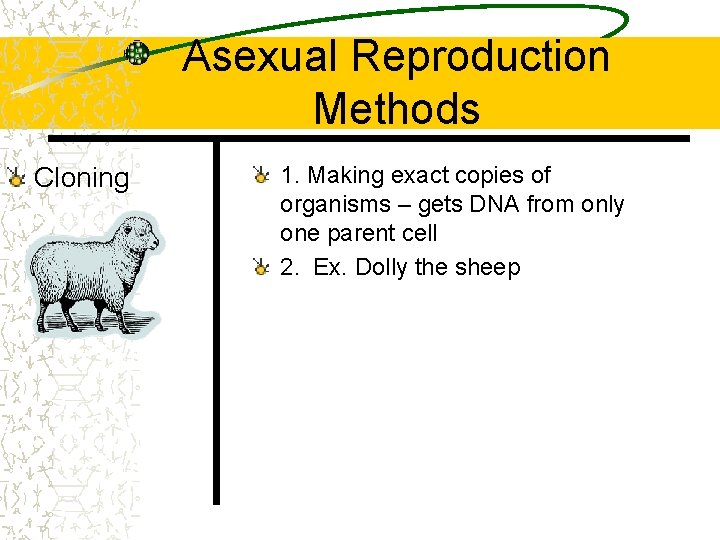 Asexual Reproduction Methods

Cloning

1. Making exact copies of organisms – gets DNA from only one parent cell

2. Ex. Dolly the sheep